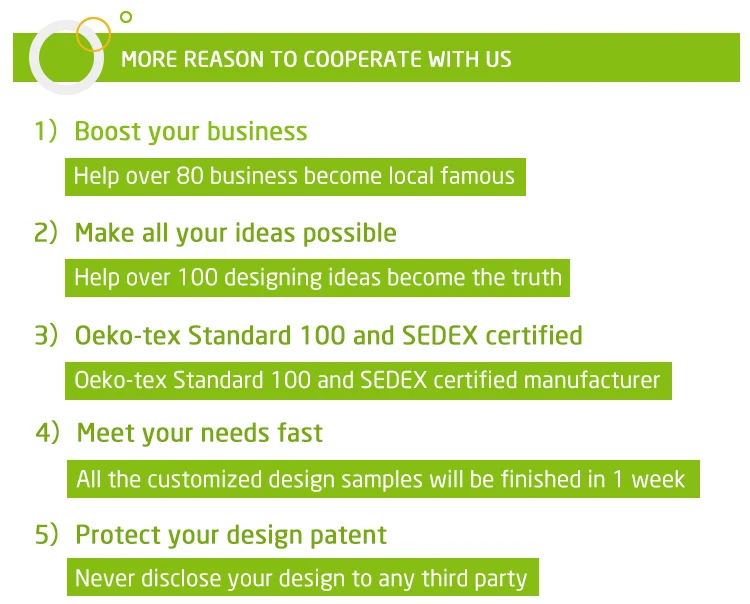 MORE REASON TO COOPERATE WITH US

1) Boost your business

Help over 80 business become local famous

2) Make all your ideas possible

Help over 100 designing ideas become the truth

3) Oeko-tex Standard 100 and SEDEX certified

Oeko-tex Standard 100 and SEDEX certified manufacturer

4) Meet your needs fast

All the customized design samples will be finished in 1 week

5) Protect your design patent

Never disclose your design to any third party